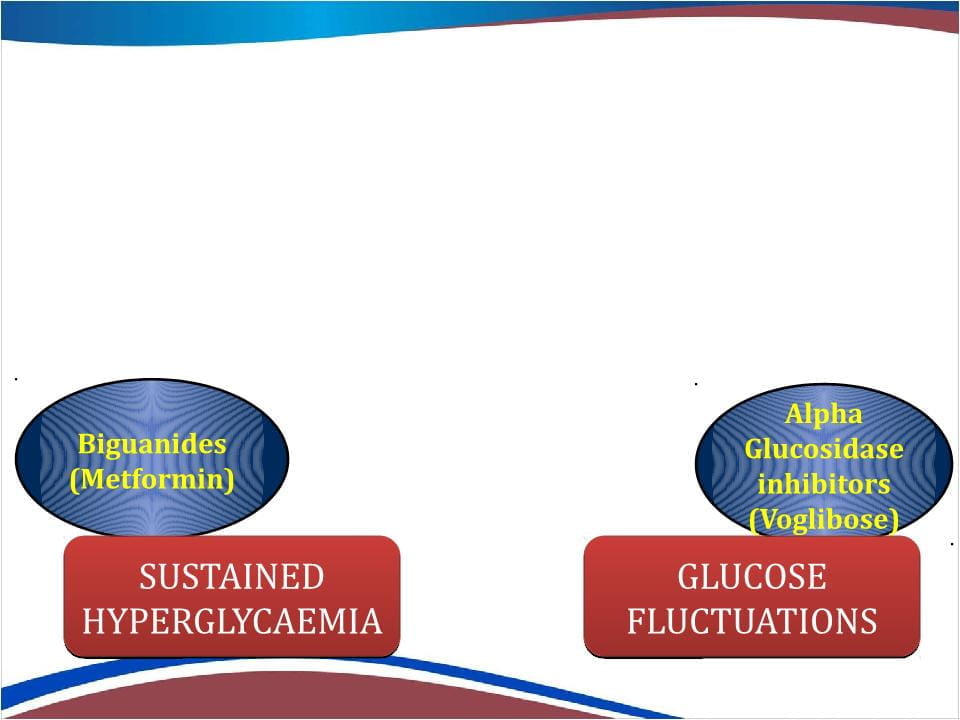 Biguanides (Metformin)

SUSTAINED HYPERGLYCAEMIA

Alpha Glucosidase inhibitors (Voglibose)

GLUCOSE FLUCTUATIONS